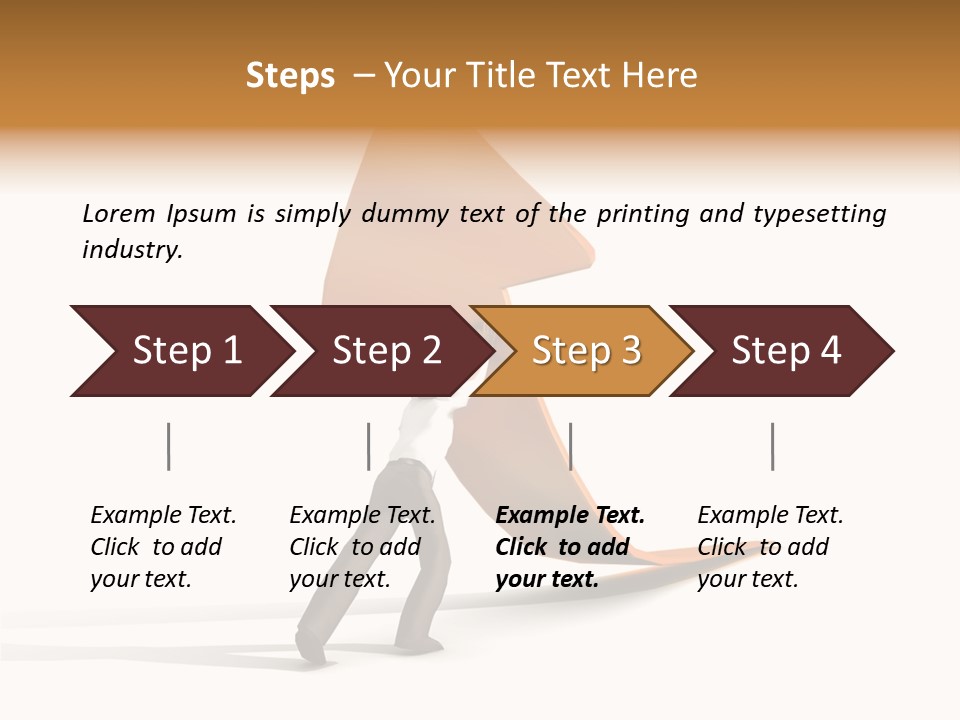 Steps – Your Title Text Here

Lorem Ipsum is simply dummy text of the printing and typesetting industry.

Step 1

Step 2

Step 3

Step 4

Example Text. Click to add your text.

Example Text. Click to add your text.

Example Text. Click to add your text.

Example Text. Click to add your text.